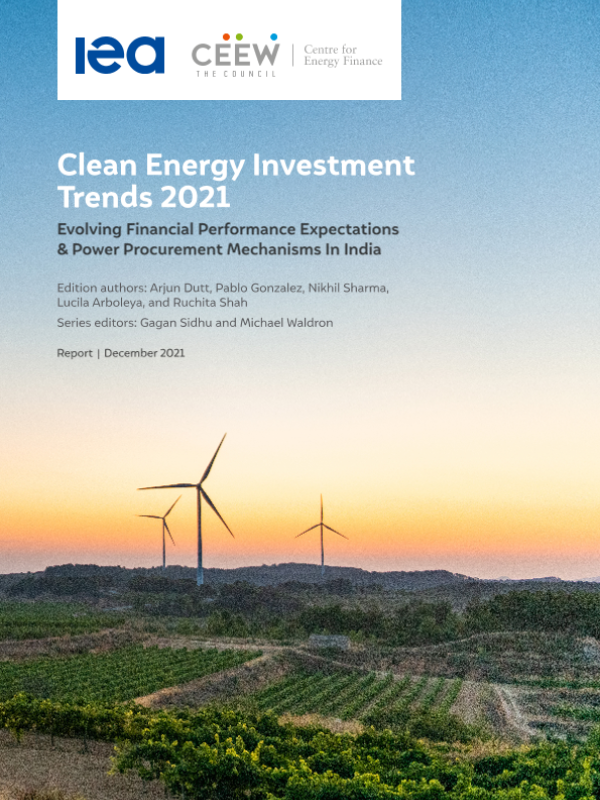 iea

CEEW
THE COUNCIL

Centre for
Energy Finance

Clean Energy Investment Trends 2021

Evolving Financial Performance Expectations & Power Procurement Mechanisms In India

Edition authors: Arjun Dutt, Pablo Gonzalez, Nikhil Sharma, Lucila Arboleya, and Ruchita Shah

Series editors: Gagan Sidhu and Michael Waldron

Report | December 2021